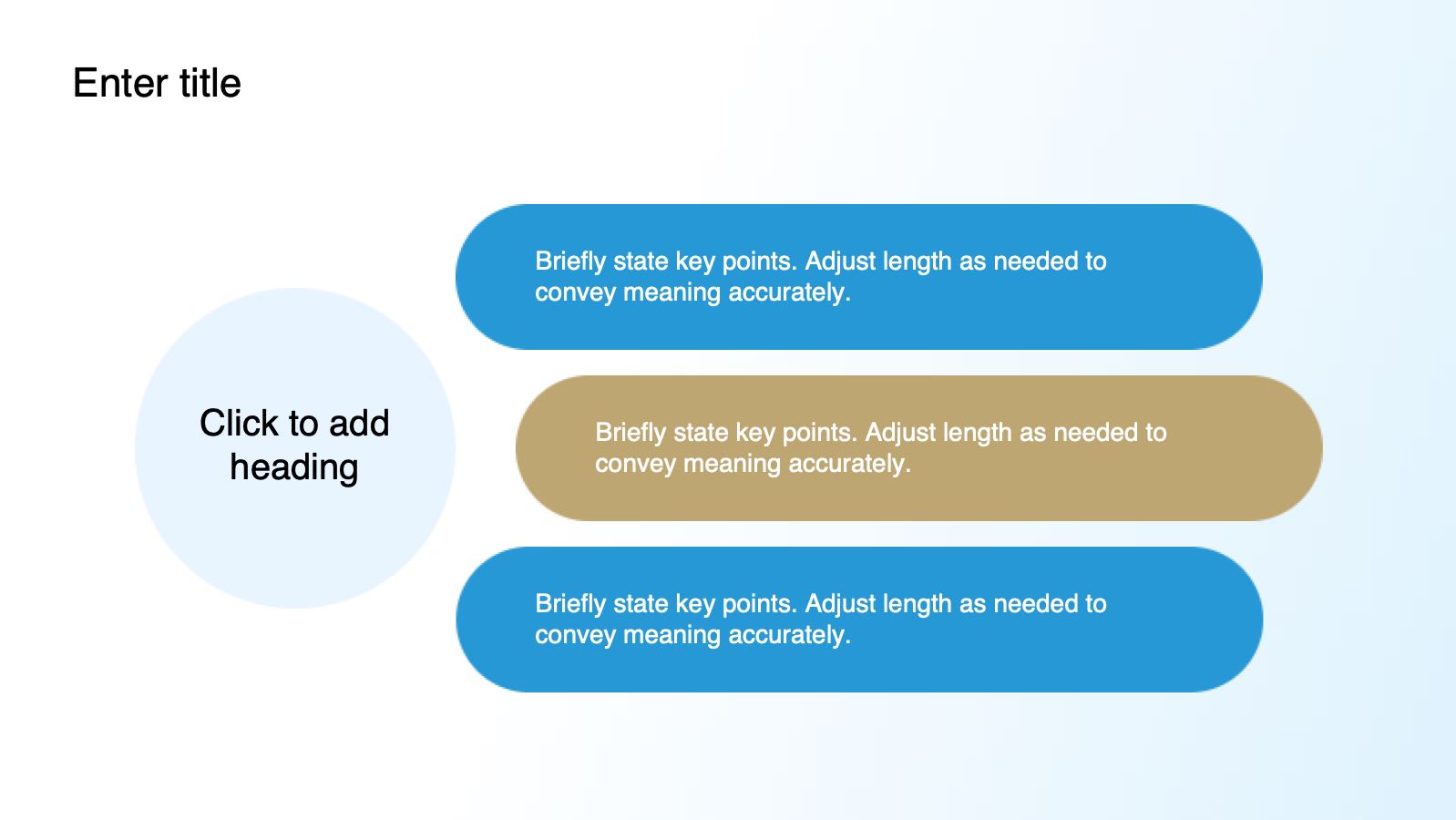 Enter title

Click to add heading

Briefly state key points. Adjust length as needed to convey meaning accurately.

Briefly state key points. Adjust length as needed to convey meaning accurately.

Briefly state key points. Adjust length as needed to convey meaning accurately.